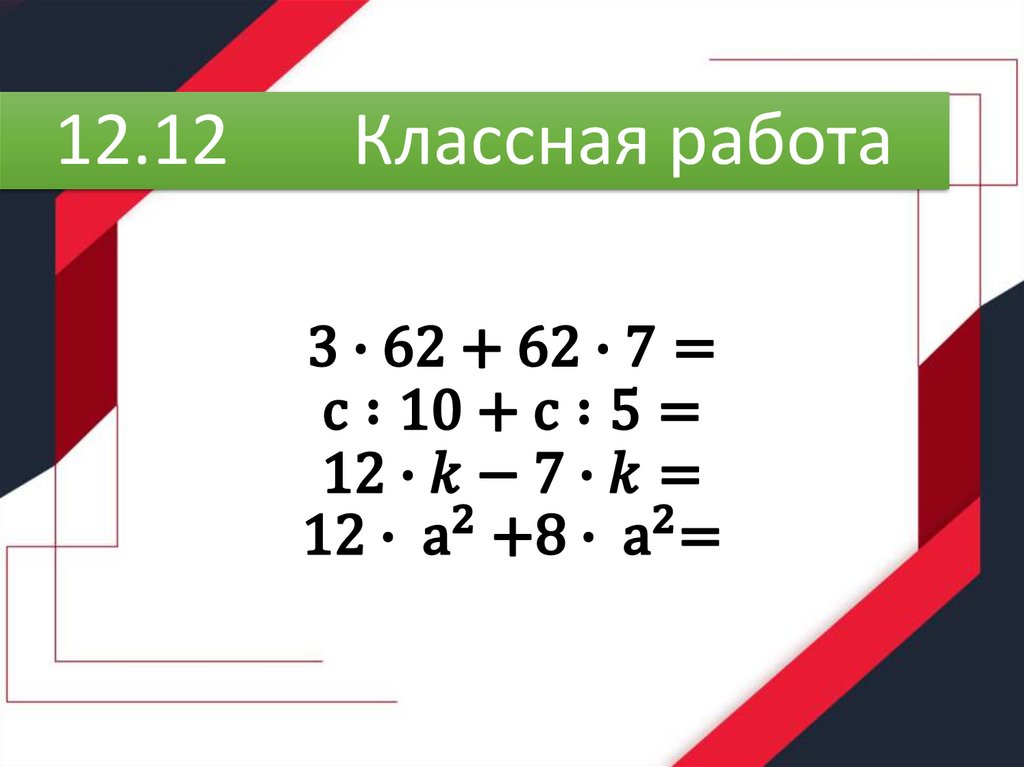 12.12 Классная работа

$3 \cdot 62 + 62 \cdot 7 =$
$c : 10 + c : 5 =$
$12 \cdot k - 7 \cdot k =$
$12 \cdot a^2 + 8 \cdot a^2 =$